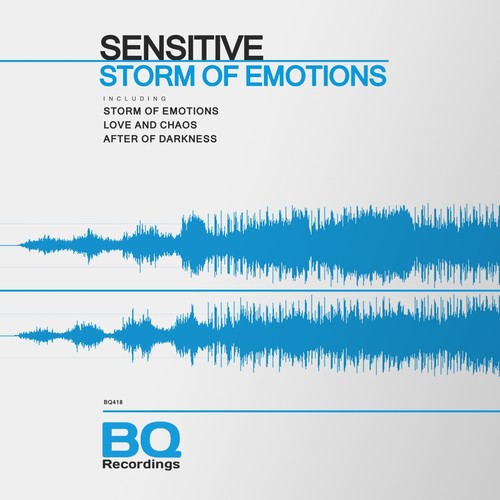 SENSITIVE
STORM OF EMOTIONS

INCLUDING
STORM OF EMOTIONS
LOVE AND CHAOS
AFTER OF DARKNESS

BQ418

BQ
Recordings